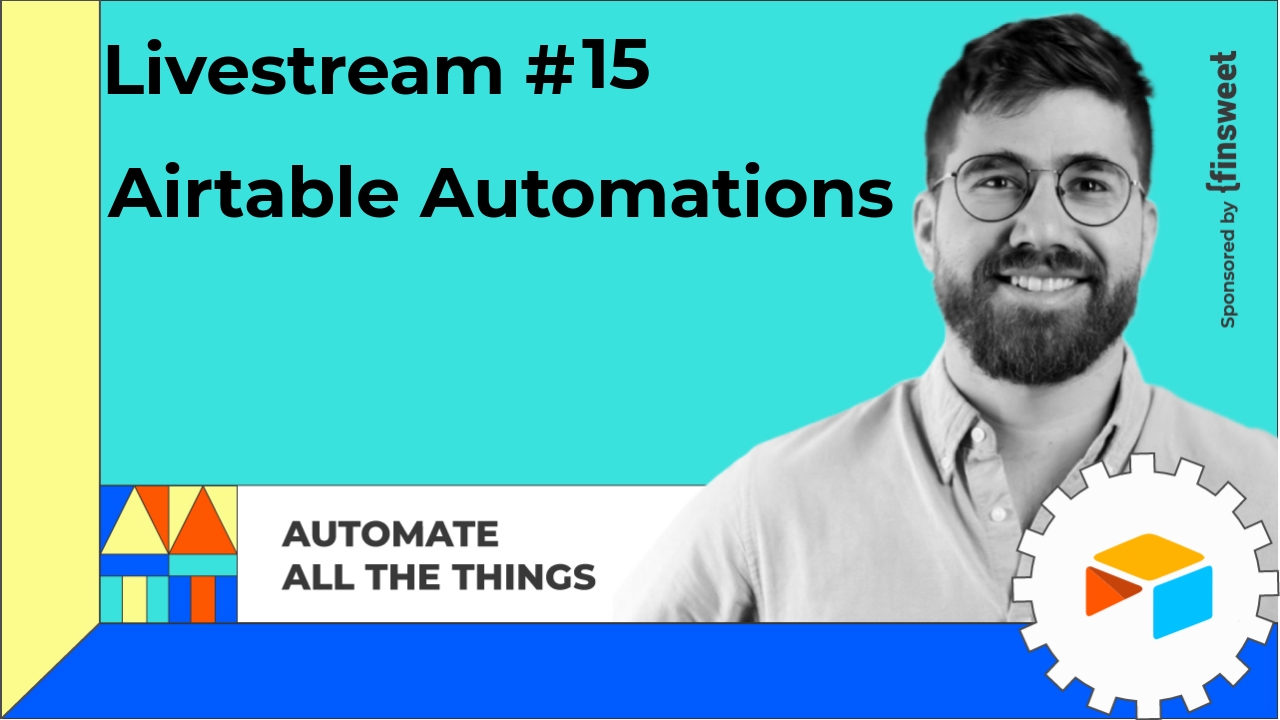 Livestream #15

Airtable Automations

Sponsored by {finsweet

AUTOMATE
ALL THE THINGS